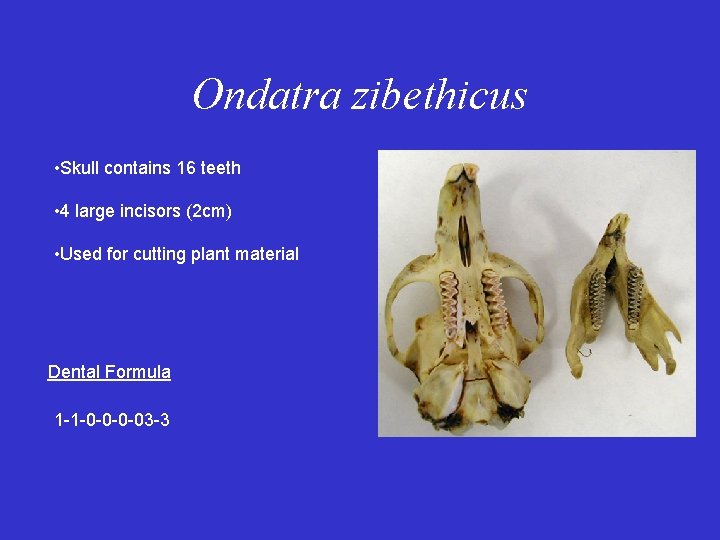 Ondatra zibethicus

•Skull contains 16 teeth

•4 large incisors (2cm)

•Used for cutting plant material

Dental Formula

1-1-0-0-0-03-3